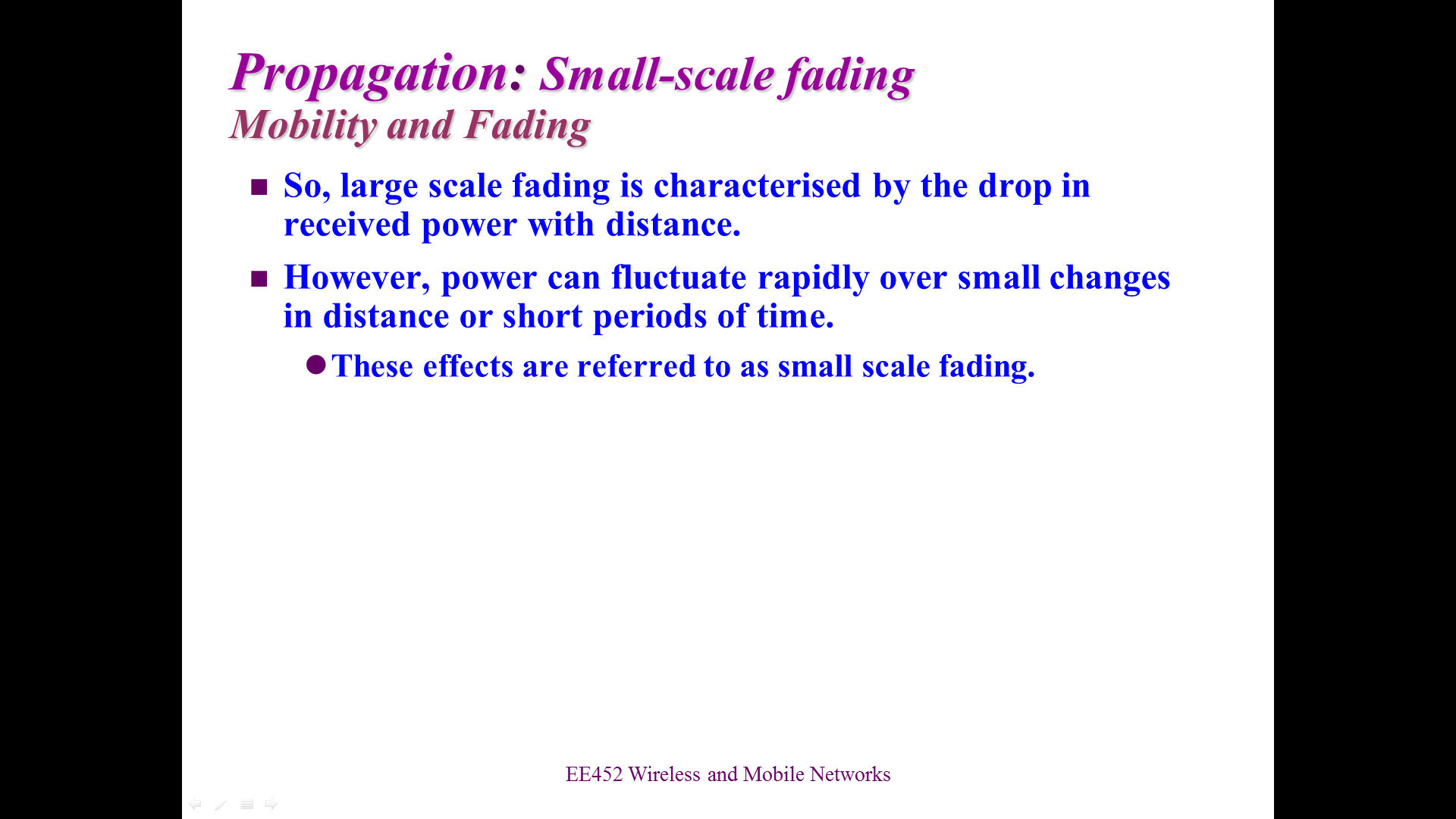 Propagation: Small-scale fading
Mobility and Fading

So, large scale fading is characterised by the drop in received power with distance.

However, power can fluctuate rapidly over small changes in distance or short periods of time.

These effects are referred to as small scale fading.

EE452 Wireless and Mobile Networks